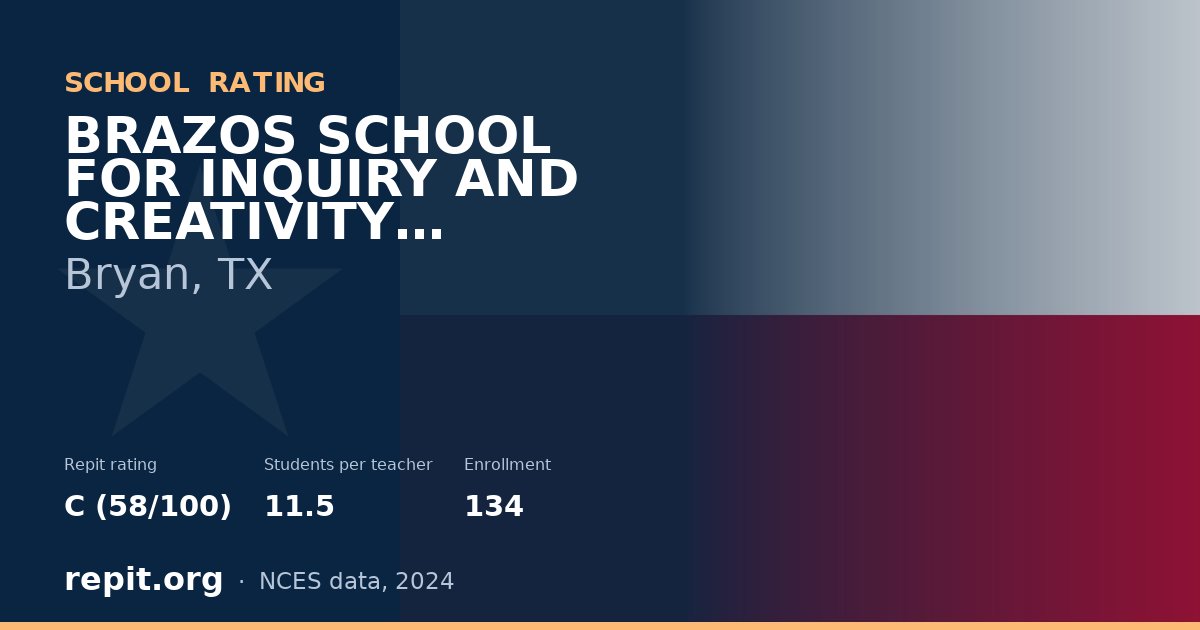 SCHOOL RATING

BRAZOS SCHOOL FOR INQUIRY AND CREATIVITY...

Bryan, TX

Repit rating
C (58/100)

Students per teacher
11.5

Enrollment
134

repit.org · NCES data, 2024